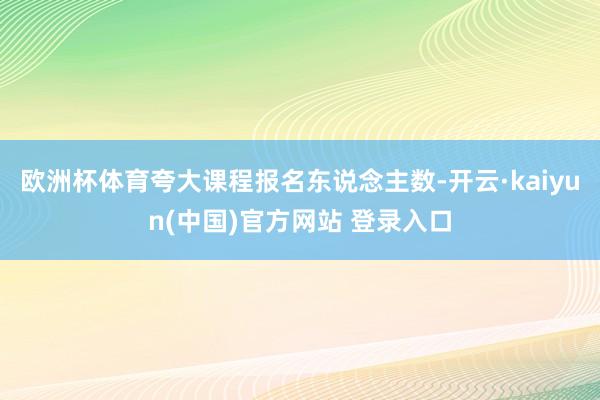 欧洲杯体育夸大课程报名东说念主数-开云·kaiyun(中国)官方网站 登录入口